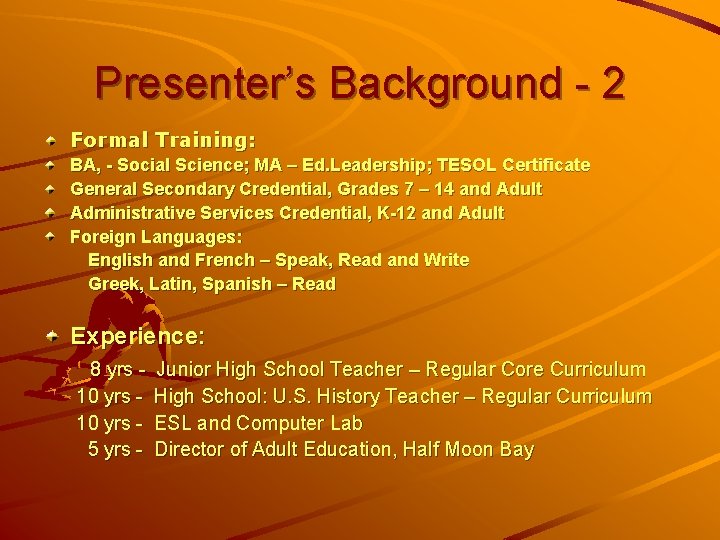 Presenter's Background - 2

Formal Training:
BA, - Social Science; MA – Ed.Leadership; TESOL Certificate
General Secondary Credential, Grades 7 – 14 and Adult
Administrative Services Credential, K-12 and Adult
Foreign Languages:
English and French – Speak, Read and Write
Greek, Latin, Spanish – Read

Experience:
8 yrs - Junior High School Teacher – Regular Core Curriculum
10 yrs - High School: U.S. History Teacher – Regular Curriculum
10 yrs - ESL and Computer Lab
5 yrs - Director of Adult Education, Half Moon Bay